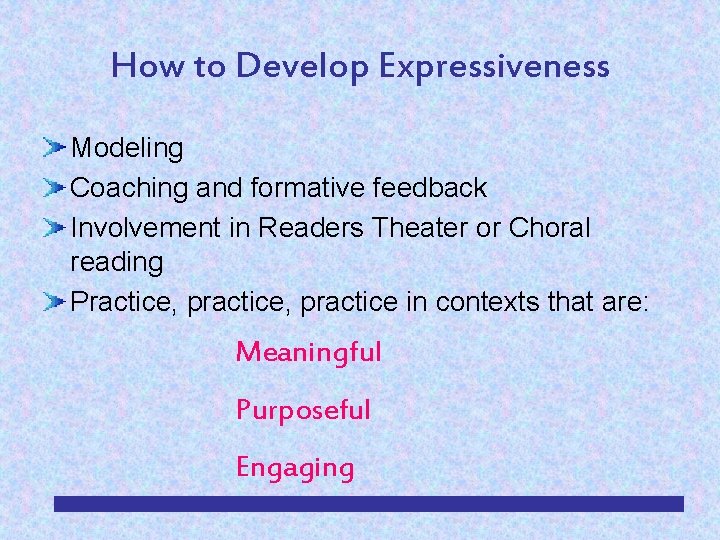 How to Develop Expressiveness

Modeling
Coaching and formative feedback
Involvement in Readers Theater or Choral reading
Practice, practice, practice in contexts that are:

Meaningful

Purposeful

Engaging